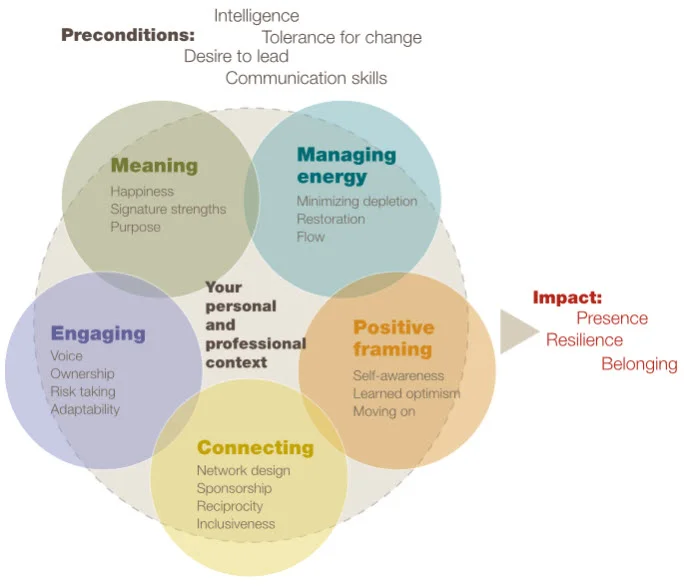 Preconditions:
Intelligence
Tolerance for change
Desire to lead
Communication skills

Meaning
Happiness
Signature strengths
Purpose

Managing energy
Minimizing depletion
Restoration
Flow

Your personal and professional context

Engaging
Voice
Ownership
Risk taking
Adaptability

Positive framing
Self-awareness
Learned optimism
Moving on

Connecting
Network design
Sponsorship
Reciprocity
Inclusiveness

Impact:
Presence
Resilience
Belonging